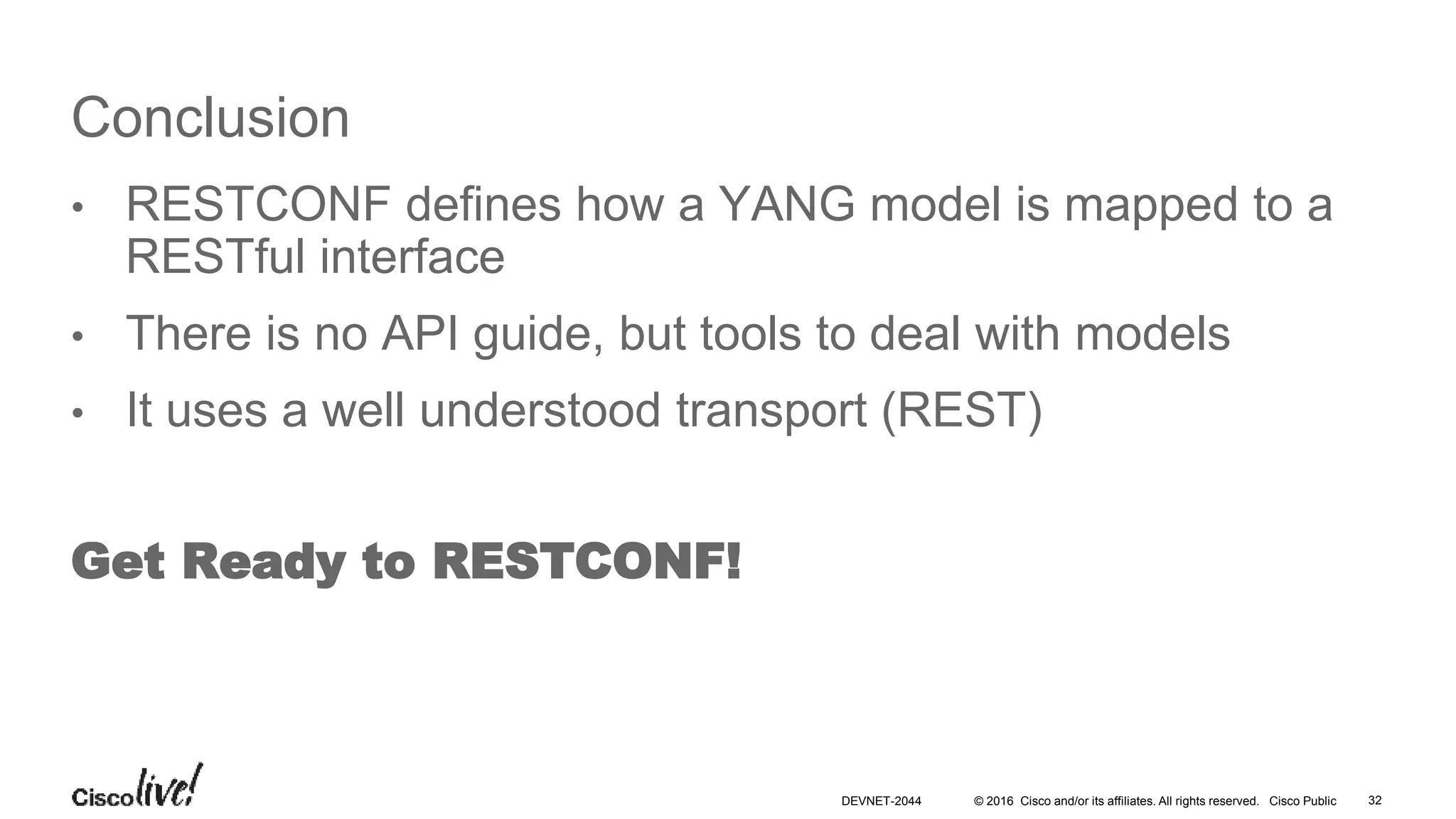 Conclusion

• RESTCONF defines how a YANG model is mapped to a RESTful interface

• There is no API guide, but tools to deal with models

• It uses a well understood transport (REST)

Get Ready to RESTCONF!

Cisco live!

DEVNET-2044 © 2016 Cisco and/or its affiliates. All rights reserved. Cisco Public 32